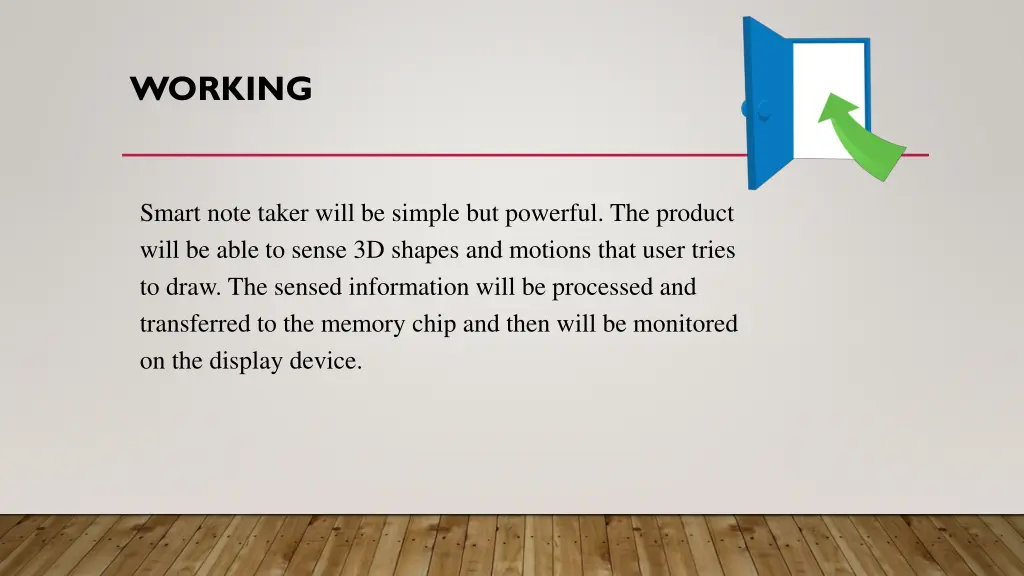 WORKING

Smart note taker will be simple but powerful. The product will be able to sense 3D shapes and motions that user tries to draw. The sensed information will be processed and transferred to the memory chip and then will be monitored on the display device.